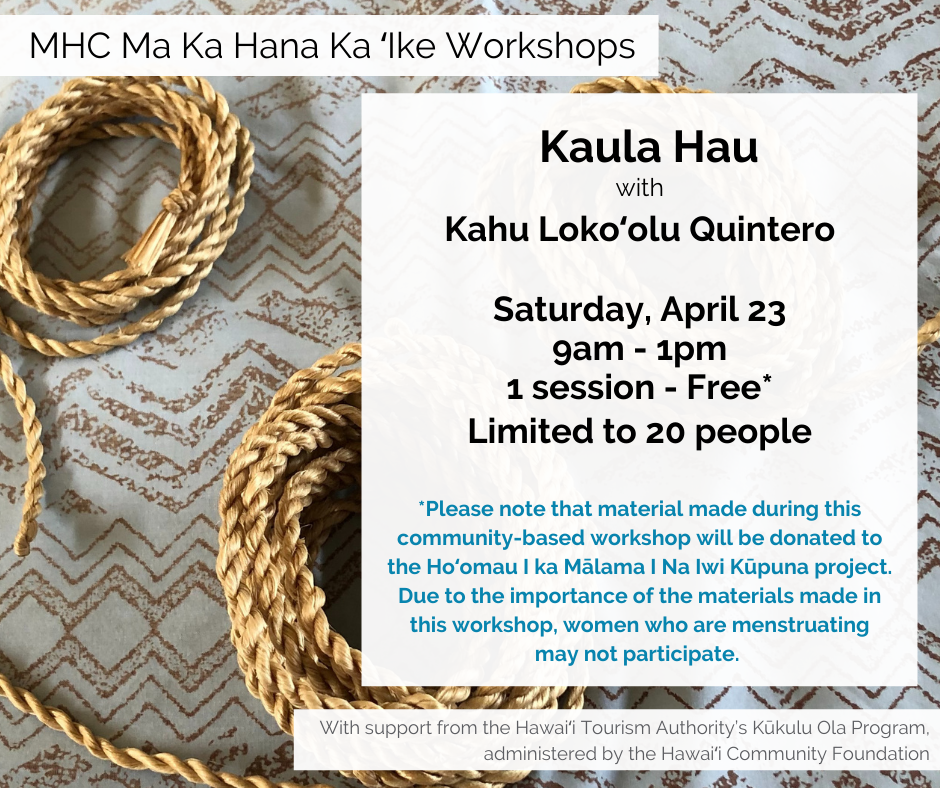 MHC Ma Ka Hana Ka ʻIke Workshops

Kaula Hau
with
Kahu Lokoʻolu Quintero

Saturday, April 23
9am - 1pm
1 session - Free*
Limited to 20 people

*Please note that material made during this community-based workshop will be donated to the Hoʻomau I ka Mālama I Na Iwi Kūpuna project. Due to the importance of the materials made in this workshop, women who are menstruating may not participate.

With support from the Hawaiʻi Tourism Authority's Kūkulu Ola Program, administered by the Hawaiʻi Community Foundation